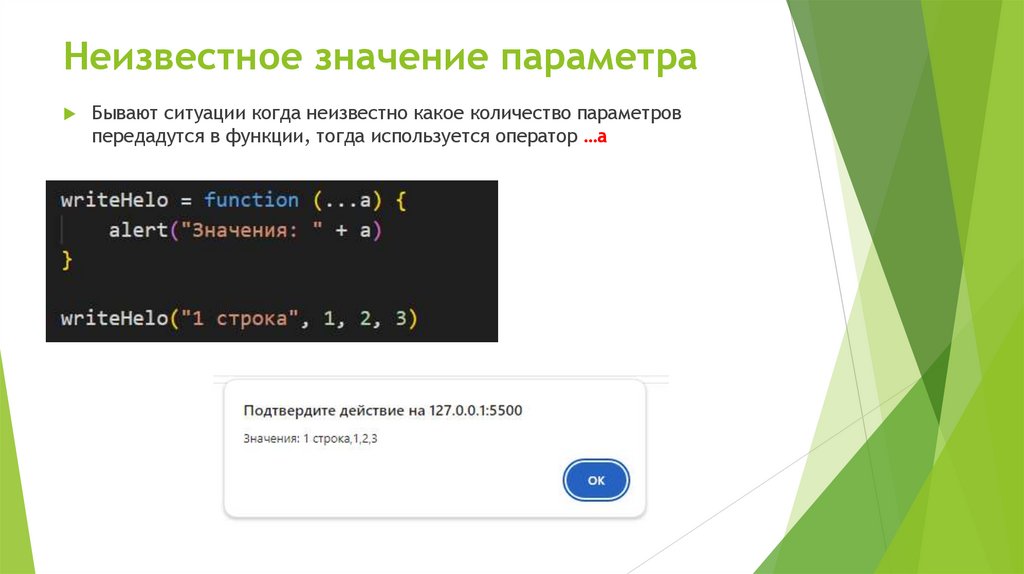 Неизвестное значение параметра

Бывают ситуации когда неизвестно какое количество параметров передадутся в функции, тогда используется оператор …a

writeHelo = function (...a) {
    alert("Значения: " + a)
}

writeHelo("1 строка", 1, 2, 3)

Подтвердите действие на 127.0.0.1:5500

Значения: 1 строка,1,2,3

OK